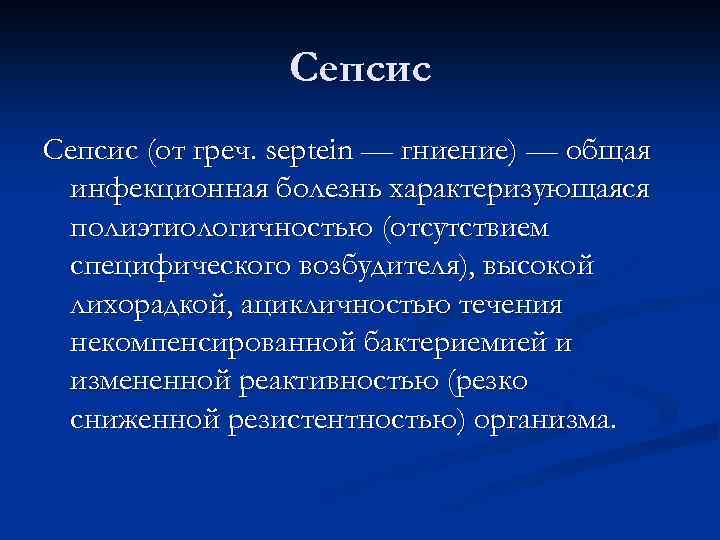 Сепсис

Сепсис (от греч. septein — гниение) — общая инфекционная болезнь характеризующаяся полиэтиологичностью (отсутствием специфического возбудителя), высокой лихорадкой, ацикличностью течения некомпенсированной бактериемией и измененной реактивностью (резко сниженной резистентностью) организма.